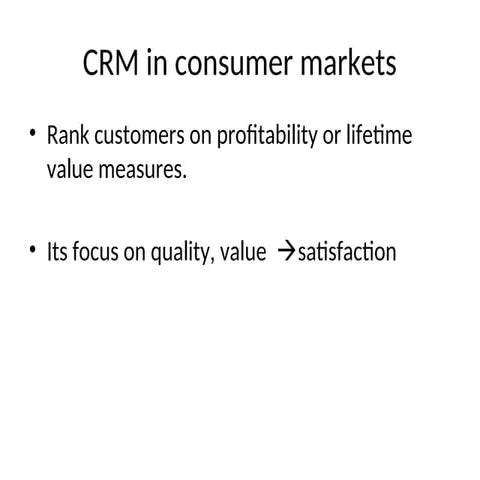 CRM in consumer markets

• Rank customers on profitability or lifetime value measures.

• Its focus on quality, value →satisfaction